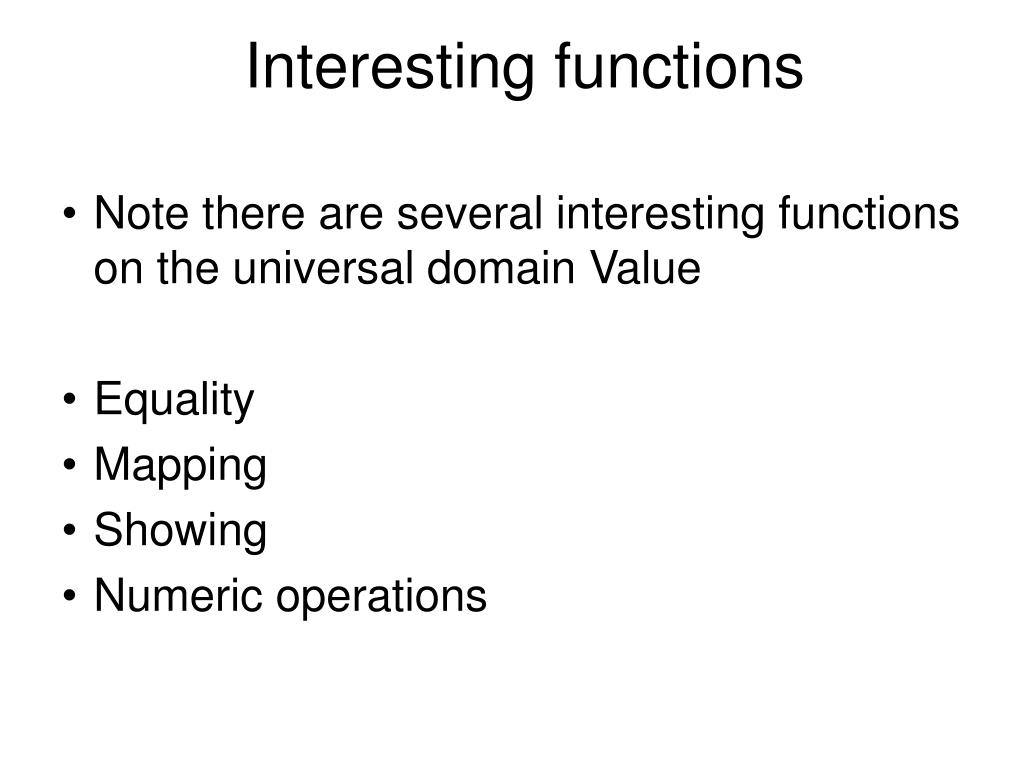 Interesting functions

• Note there are several interesting functions on the universal domain Value

• Equality
• Mapping
• Showing
• Numeric operations